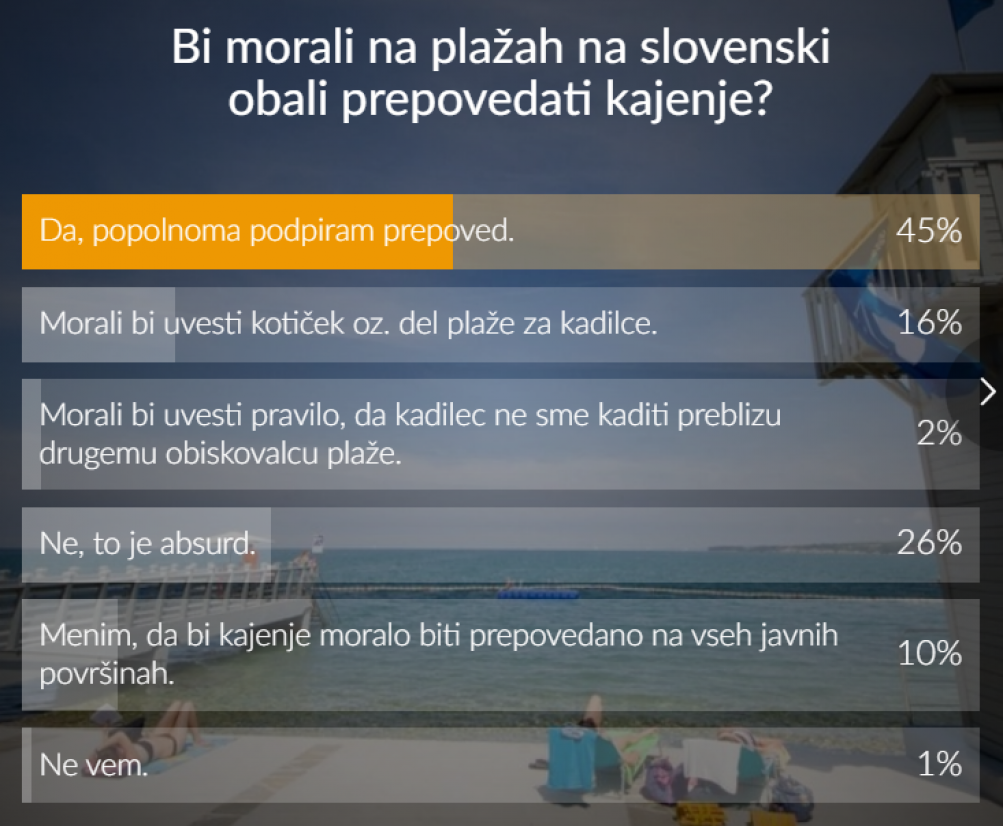 Bi morali na plažah na slovenski obali prepovedati kajenje?

Da, popolnoma podpiram prepoved. 45%

Morali bi uvesti kotiček oz. del plaže za kadilce. 16%

Morali bi uvesti pravilo, da kadilec ne sme kaditi preblizu drugemu obiskovalcu plaže. 2%

Ne, to je absurd. 26%

Menim, da bi kajenje moralo biti prepovedano na vseh javnih površinah. 10%

Ne vem. 1%